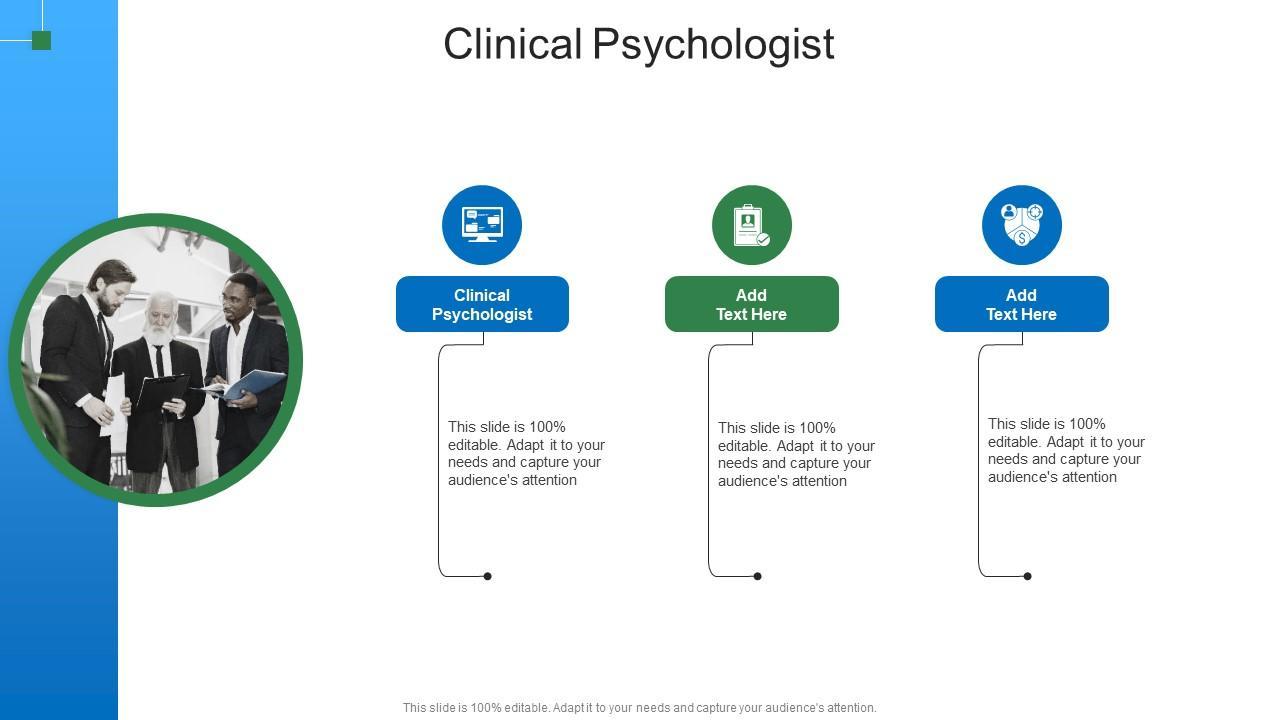 Clinical Psychologist

Clinical Psychologist

This slide is 100% editable. Adapt it to your needs and capture your audience's attention

Add Text Here

This slide is 100% editable. Adapt it to your needs and capture your audience's attention

Add Text Here

This slide is 100% editable. Adapt it to your needs and capture your audience's attention

This slide is 100% editable. Adapt it to your needs and capture your audience's attention.